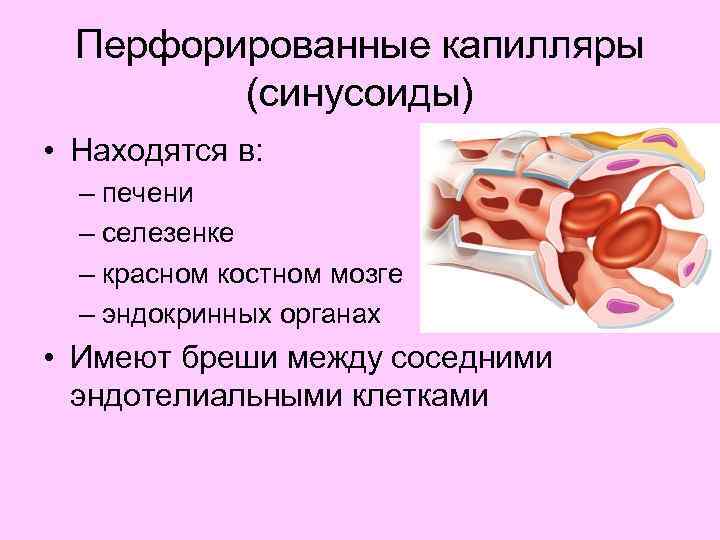 Перфорированные капилляры (синусоиды)

• Находятся в:
– печени
– селезенке
– красном костном мозге
– эндокринных органах
• Имеют бреши между соседними эндотелиальными клетками